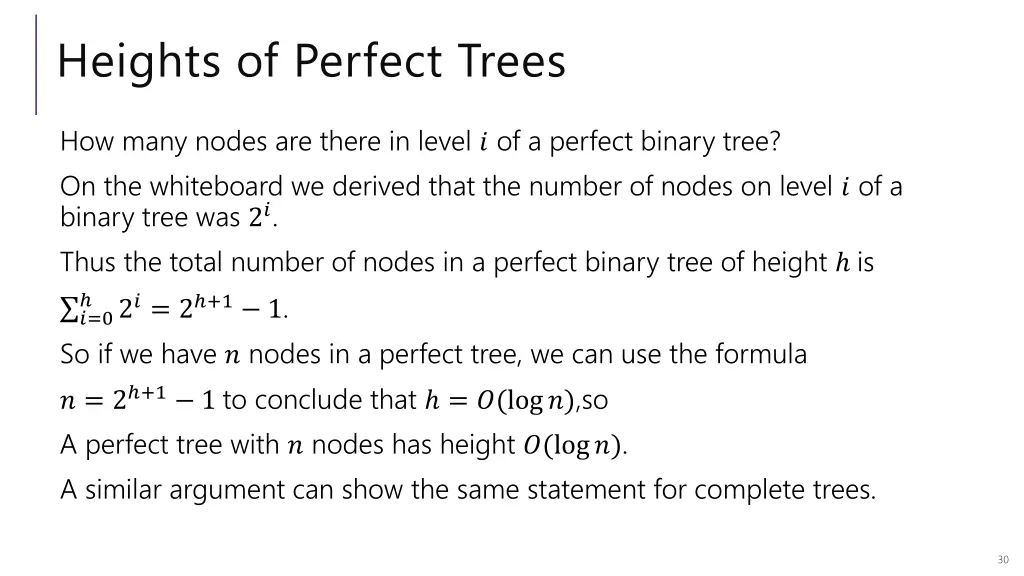 Heights of Perfect Trees

How many nodes are there in level $i$ of a perfect binary tree?

On the whiteboard we derived that the number of nodes on level $i$ of a binary tree was $2^i$.

Thus the total number of nodes in a perfect binary tree of height $h$ is $\sum_{i=0}^{h} 2^i = 2^{h+1} - 1$.

So if we have $n$ nodes in a perfect tree, we can use the formula $n = 2^{h+1} - 1$ to conclude that $h = O(\log n)$,so

A perfect tree with $n$ nodes has height $O(\log n)$.

A similar argument can show the same statement for complete trees.

30